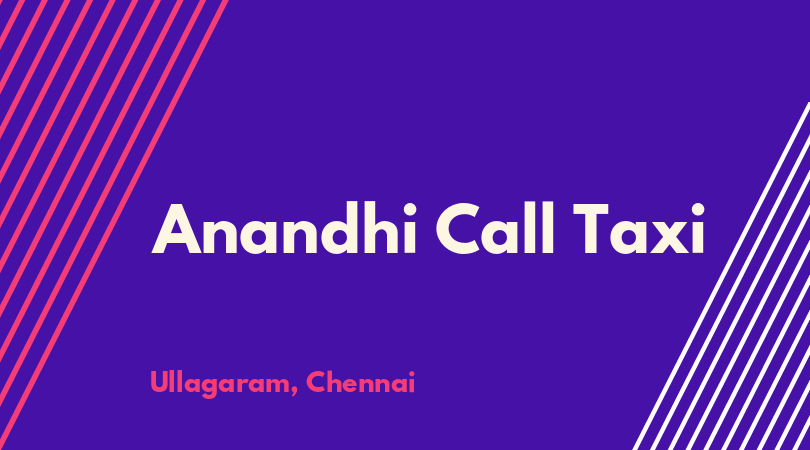 Anandhi Call Taxi

Ullagaram, Chennai